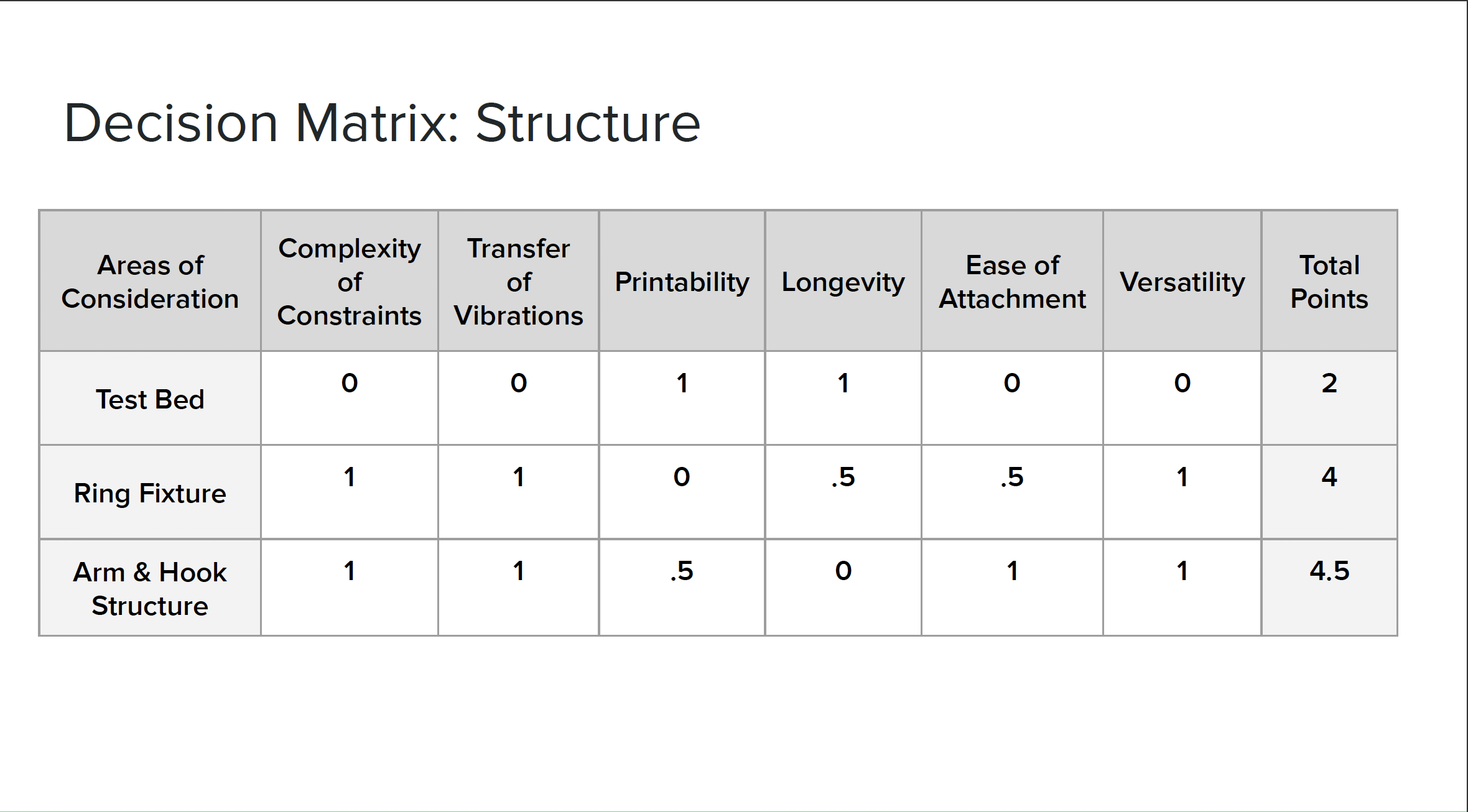 Decision Matrix: Structure

| Areas of Consideration | Complexity of Constraints | Transfer of Vibrations | Printability | Longevity | Ease of Attachment | Versatility | Total Points |
|---|---|---|---|---|---|---|---|
| Test Bed | 0 | 0 | 1 | 1 | 0 | 0 | 2 |
| Ring Fixture | 1 | 1 | 0 | .5 | .5 | 1 | 4 |
| Arm & Hook Structure | 1 | 1 | .5 | 0 | 1 | 1 | 4.5 |